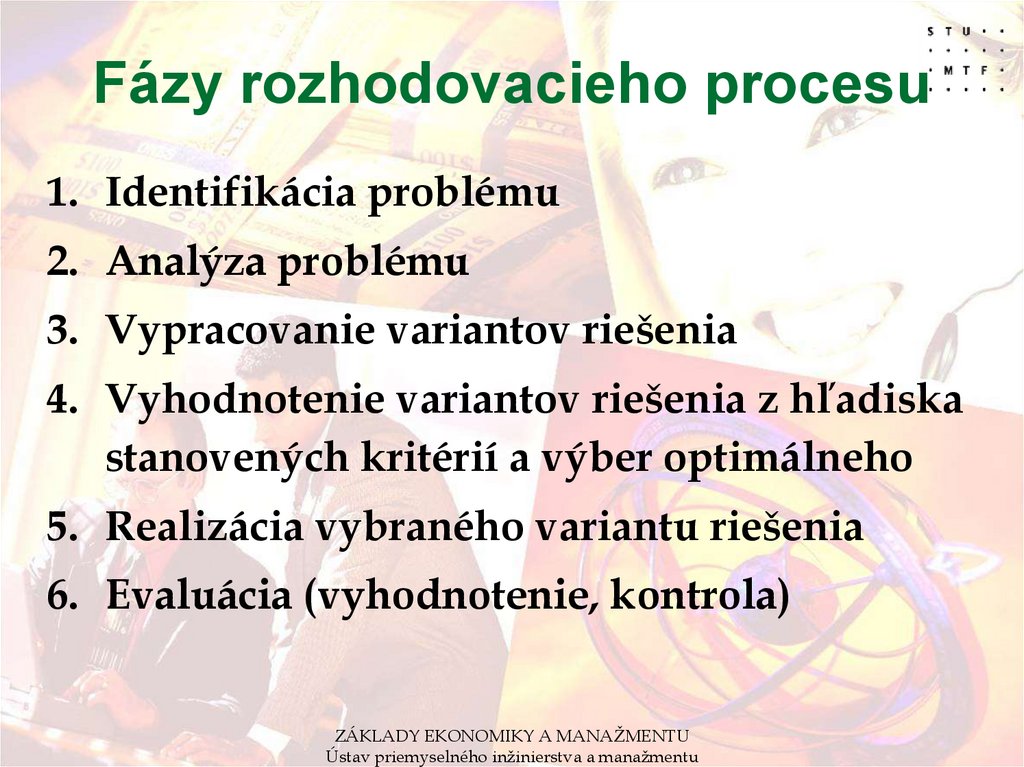 STU
MTF

Fázy rozhodovacieho procesu

1. Identifikácia problému
2. Analýza problému
3. Vypracovanie variantov riešenia
4. Vyhodnotenie variantov riešenia z hľadiska stanovených kritérií a výber optimálneho
5. Realizácia vybraného variantu riešenia
6. Evaluácia (vyhodnotenie, kontrola)

ZÁKLADY EKONOMIKY A MANAŽMENTU
Ústav priemyselného inžinierstva a manažmentu